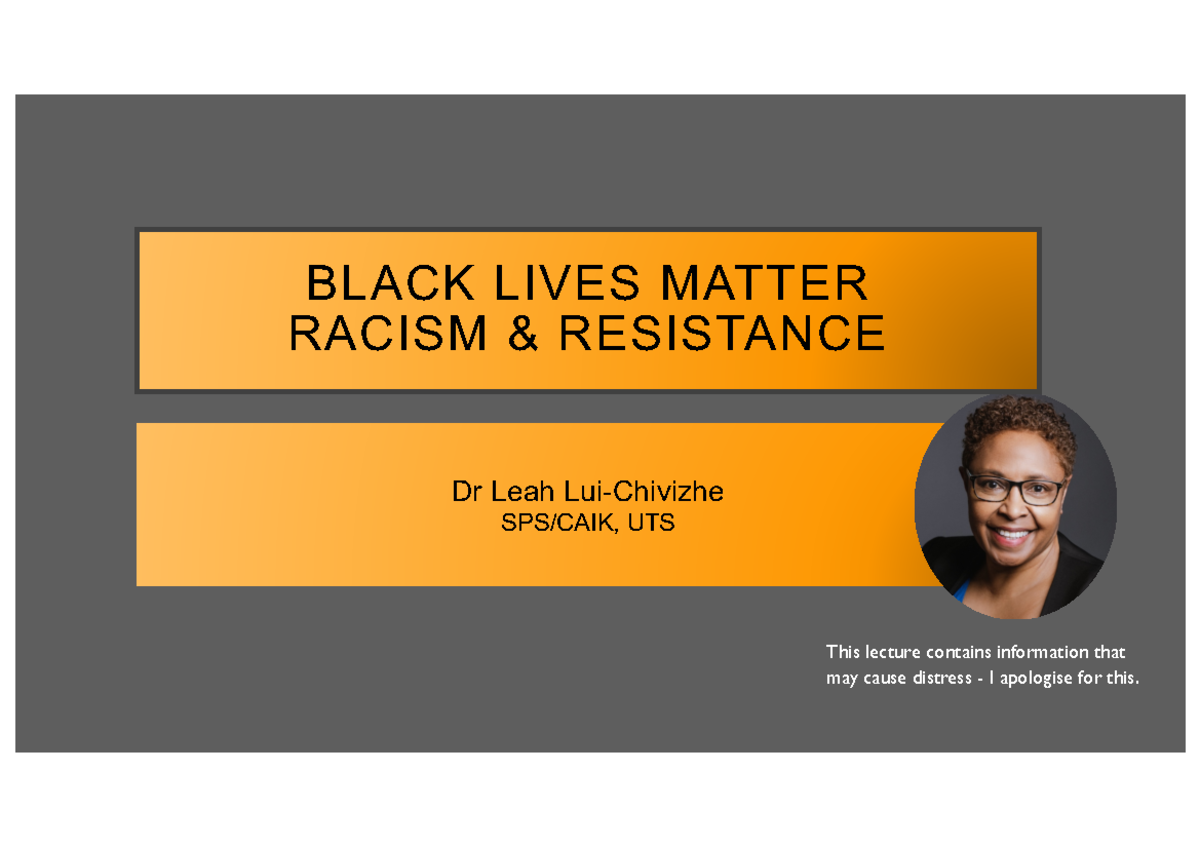 BLACK LIVES MATTER
RACISM & RESISTANCE

Dr Leah Lui-Chivizhe
SPS/CAIK, UTS

This lecture contains information that may cause distress - I apologise for this.